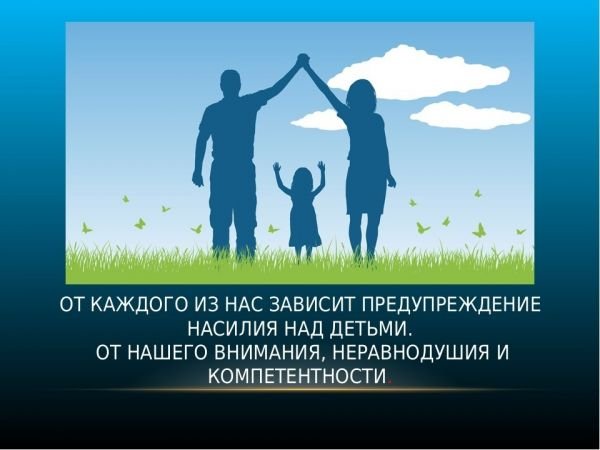 ОТ КАЖДОГО ИЗ НАС ЗАВИСИТ ПРЕДУПРЕЖДЕНИЕ НАСИЛИЯ НАД ДЕТЬМИ.
ОТ НАШЕГО ВНИМАНИЯ, НЕРАВНОДУШИЯ И КОМПЕТЕНТНОСТИ.